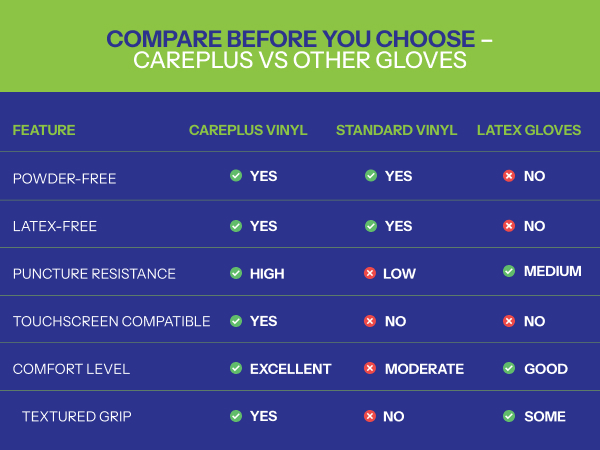 COMPARE BEFORE YOU CHOOSE – CAREPLUS VS OTHER GLOVES

| FEATURE | CAREPLUS VINYL | STANDARD VINYL | LATEX GLOVES |
|---|---|---|---|
| POWDER-FREE | YES | YES | NO |
| LATEX-FREE | YES | YES | NO |
| PUNCTURE RESISTANCE | HIGH | LOW | MEDIUM |
| TOUCHSCREEN COMPATIBLE | YES | NO | NO |
| COMFORT LEVEL | EXCELLENT | MODERATE | GOOD |
| TEXTURED GRIP | YES | NO | SOME |